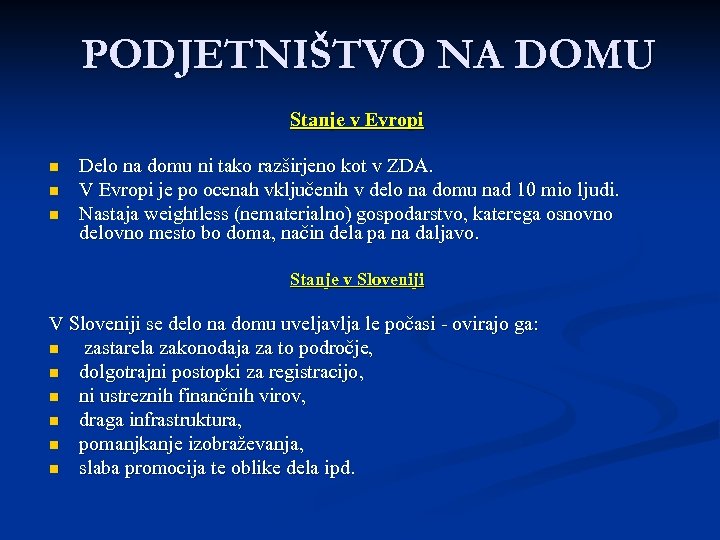 PODJETNIŠTVO NA DOMU

Stanje v Evropi

- Delo na domu ni tako razširjeno kot v ZDA.
- V Evropi je po ocenah vključenih v delo na domu nad 10 mio ljudi.
- Nastaja weightless (nematerialno) gospodarstvo, katerega osnovno delovno mesto bo doma, način dela pa na daljavo.

Stanje v Sloveniji

V Sloveniji se delo na domu uveljavlja le počasi - ovirajo ga:
- zastarela zakonodaja za to področje,
- dolgotrajni postopki za registracijo,
- ni ustreznih finančnih virov,
- draga infrastruktura,
- pomanjkanje izobraževanja,
- slaba promocija te oblike dela ipd.